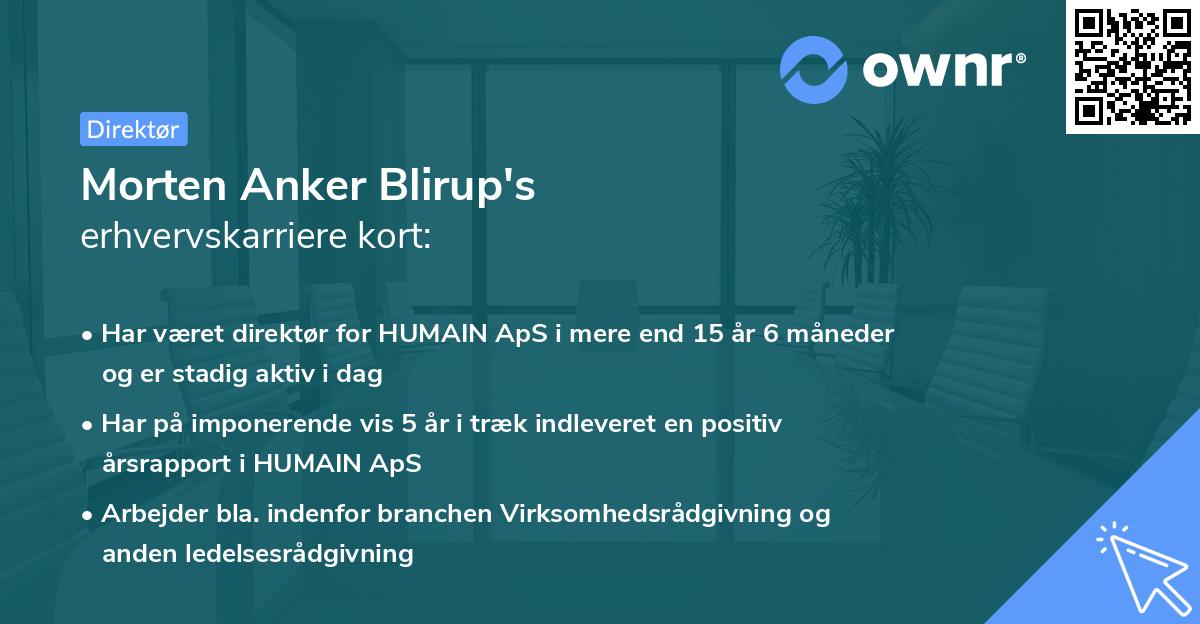 ownr®

Direktør

Morten Anker Blirup's
erhvervskarriere kort:

• Har været direktør for HUMAIN ApS i mere end 15 år 6 måneder og er stadig aktiv i dag

• Har på imponerende vis 5 år i træk indleveret en positiv årsrapport i HUMAIN ApS

• Arbejder bla. indenfor branchen Virksomhedsrådgivning og anden ledelsesrådgivning